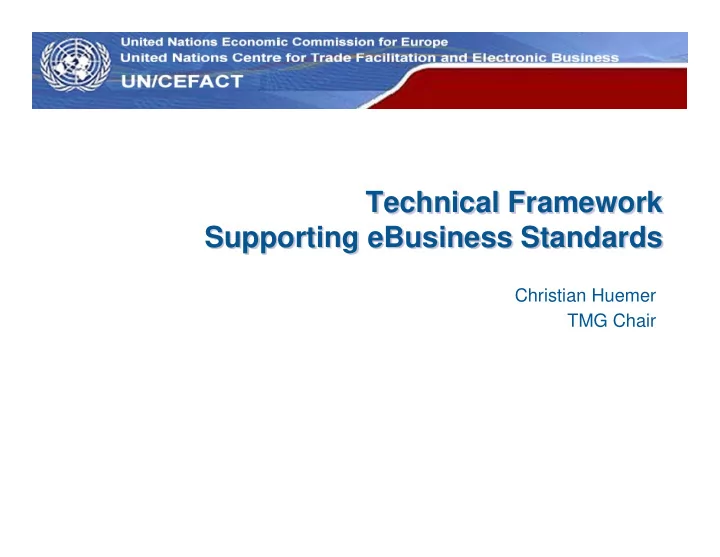 United Nations Economic Commission for Europe
United Nations Centre for Trade Facilitation and Electronic Business
UN/CEFACT

Technical Framework
Supporting eBusiness Standards

Christian Huemer
TMG Chair